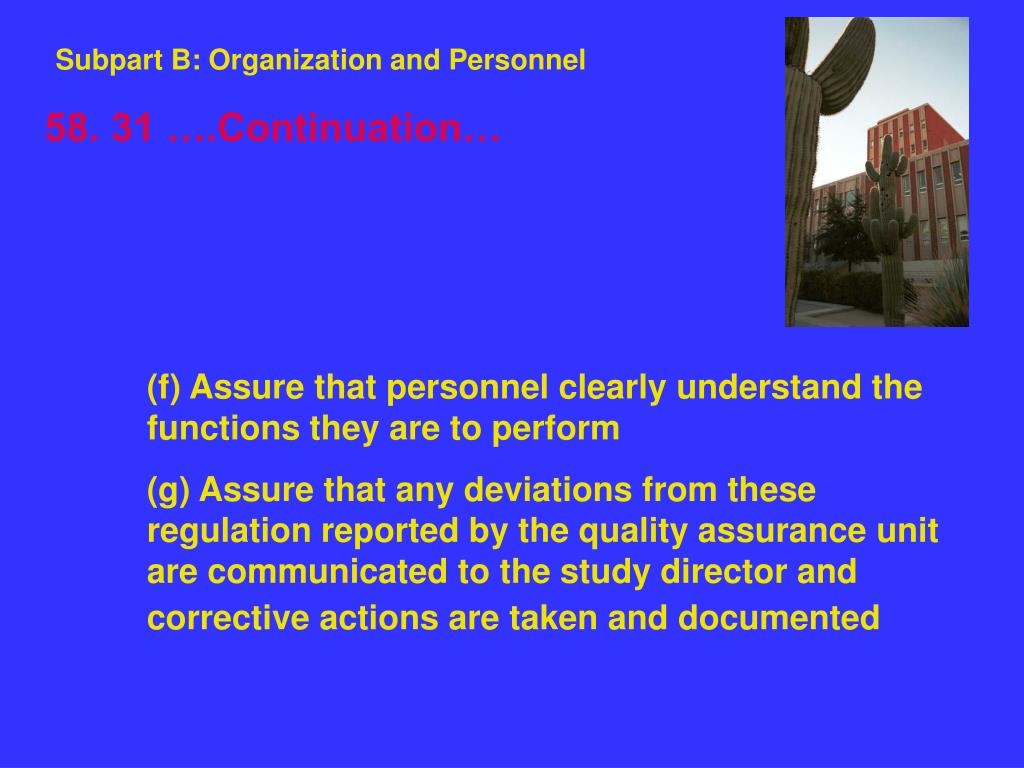 Subpart B: Organization and Personnel

58. 31 ….Continuation…

(f) Assure that personnel clearly understand the functions they are to perform

(g) Assure that any deviations from these regulation reported by the quality assurance unit are communicated to the study director and corrective actions are taken and documented